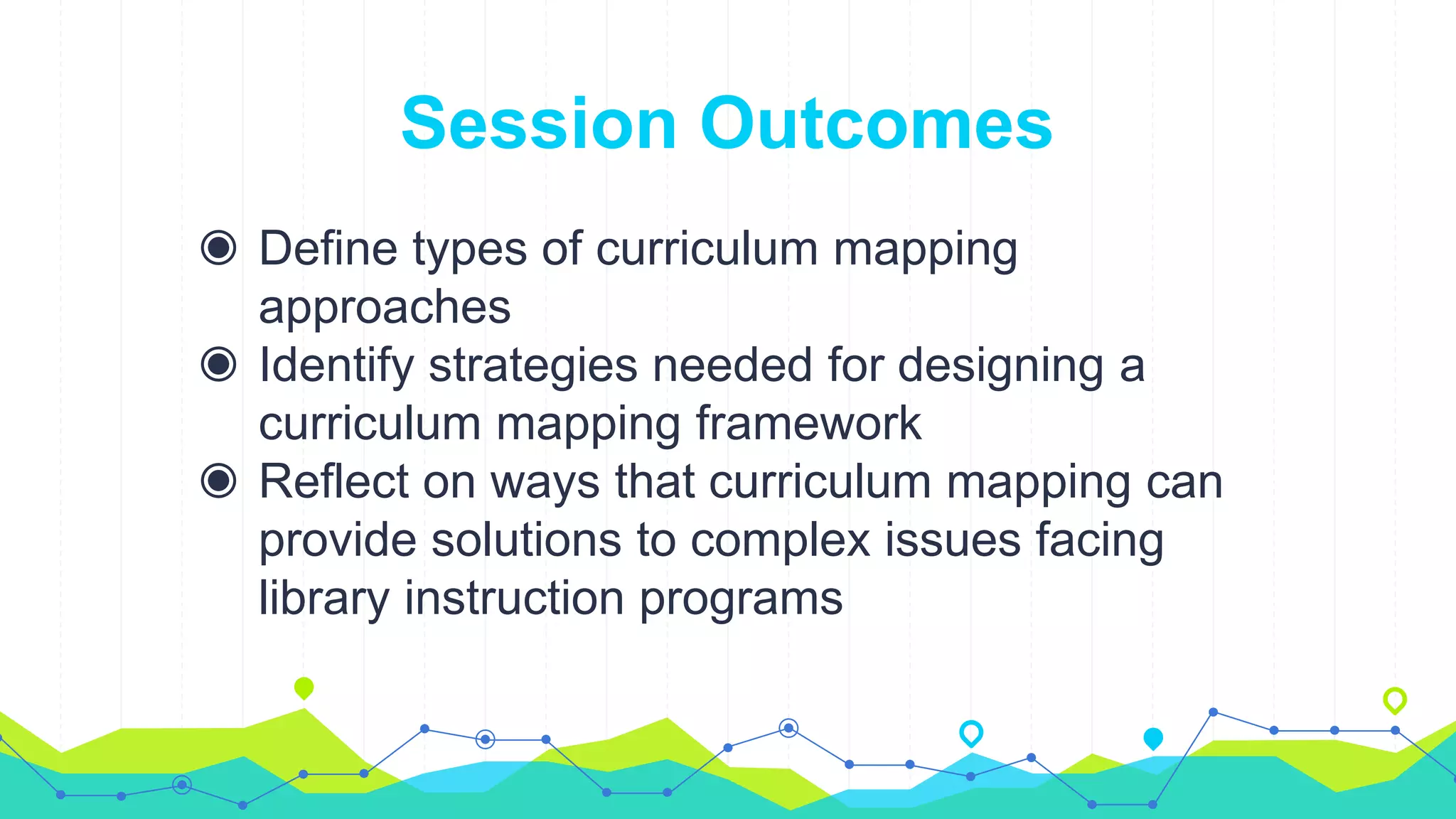 Session Outcomes

◉ Define types of curriculum mapping approaches
◉ Identify strategies needed for designing a curriculum mapping framework
◉ Reflect on ways that curriculum mapping can provide solutions to complex issues facing library instruction programs